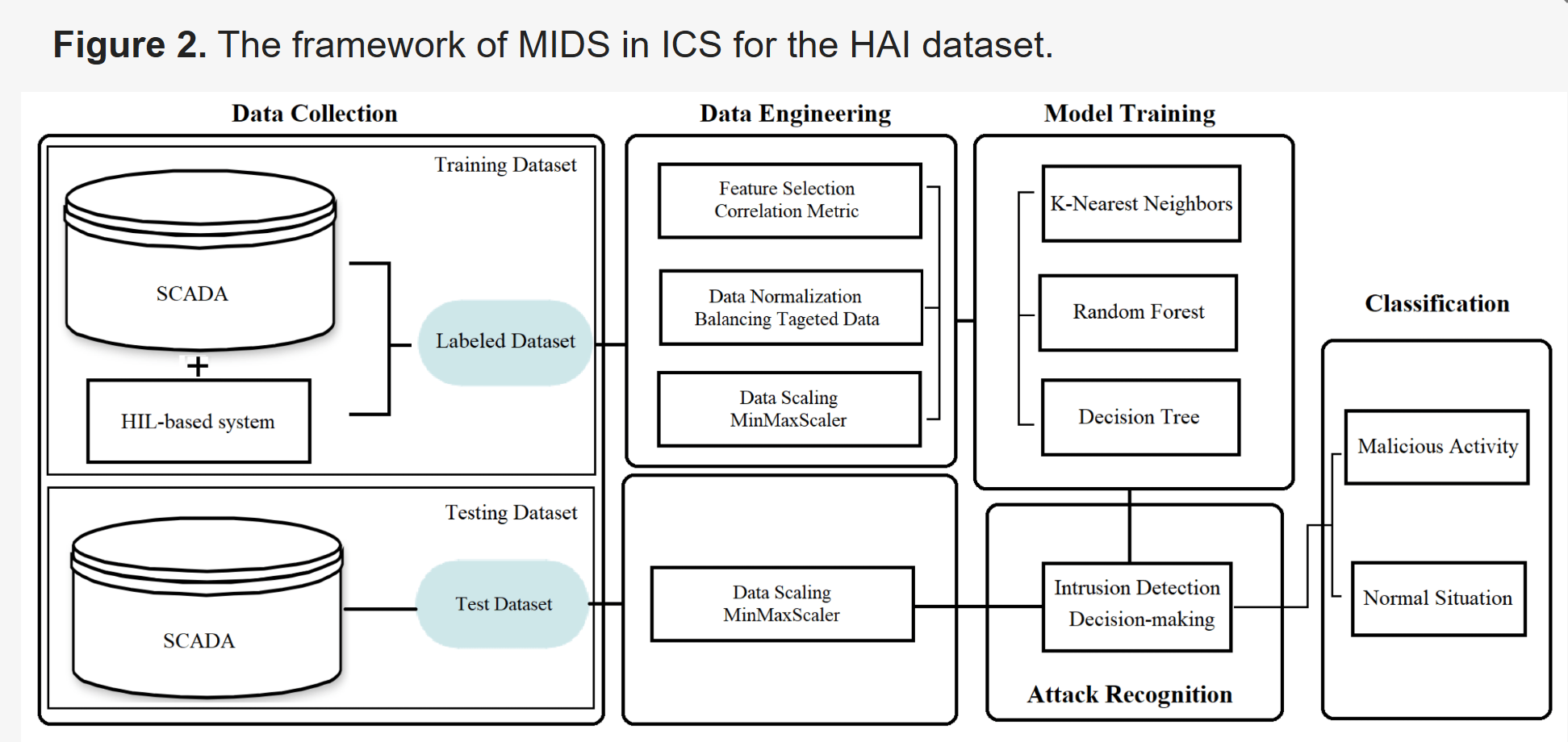 **Figure 2.** The framework of MIDS in ICS for the HAI dataset.

Data Collection

Training Dataset

SCADA

+

HIL-based system

Labeled Dataset

Testing Dataset

SCADA

Test Dataset

Data Engineering

Feature Selection
Correlation Metric

Data Normalization
Balancing Tageted Data

Data Scaling
MinMaxScaler

Data Scaling
MinMaxScaler

Model Training

K-Nearest Neighbors

Random Forest

Decision Tree

Intrusion Detection
Decision-making

Attack Recognition

Classification

Malicious Activity

Normal Situation